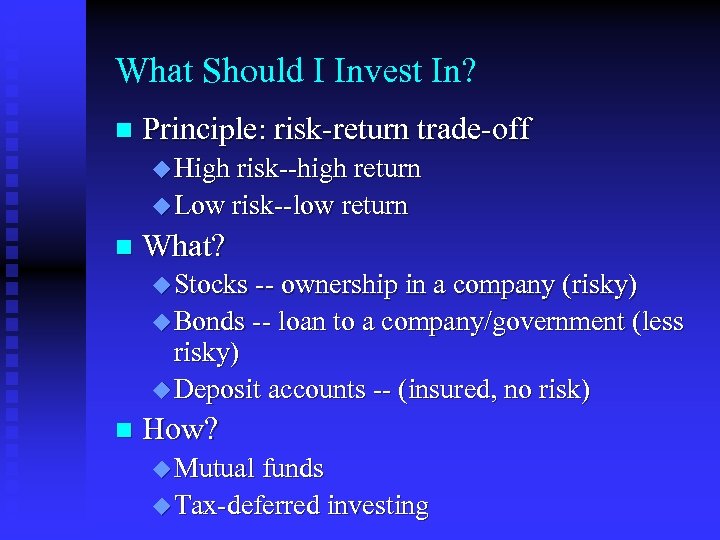 What Should I Invest In?

Principle: risk-return trade-off
High risk--high return
Low risk--low return

What?
Stocks -- ownership in a company (risky)
Bonds -- loan to a company/government (less risky)
Deposit accounts -- (insured, no risk)

How?
Mutual funds
Tax-deferred investing